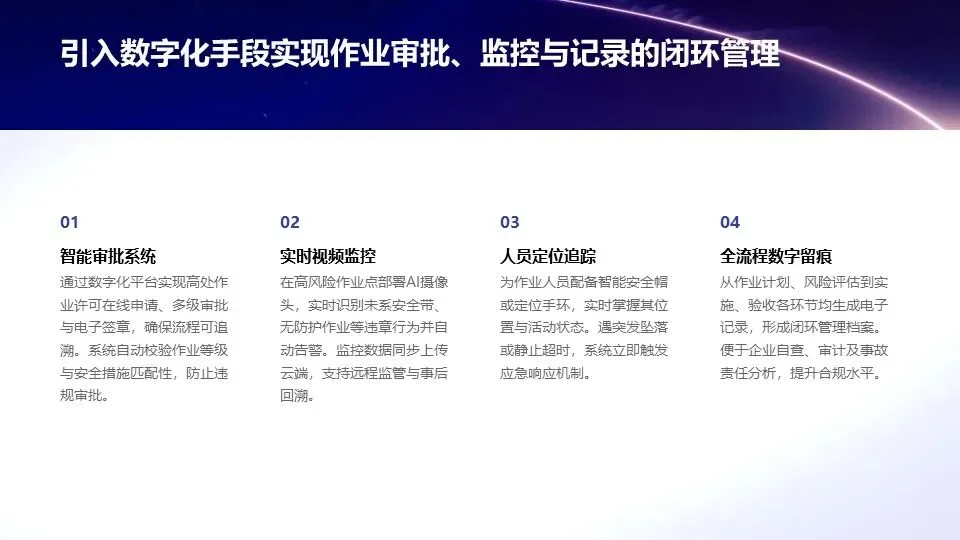 引入数字化手段实现作业审批、监控与记录的闭环管理

01

智能审批系统

通过数字化平台实现高处作业许可在线申请、多级审批与电子签章，确保流程可追溯。系统自动校验作业等级与安全措施匹配性，防止违规审批。

02

实时视频监控

在高风险作业点部署AI摄像头，实时识别未系安全带、无防护作业等违章行为并自动告警。监控数据同步上传云端，支持远程监管与事后回溯。

03

人员定位追踪

为作业人员配备智能安全帽或定位手环，实时掌握其位置与活动状态。遇突发坠落或静止超时，系统立即触发应急响应机制。

04

全流程数字留痕

从作业计划、风险评估到实施、验收各环节均生成电子记录，形成闭环管理档案。便于企业自查、审计及事故责任分析，提升合规水平。